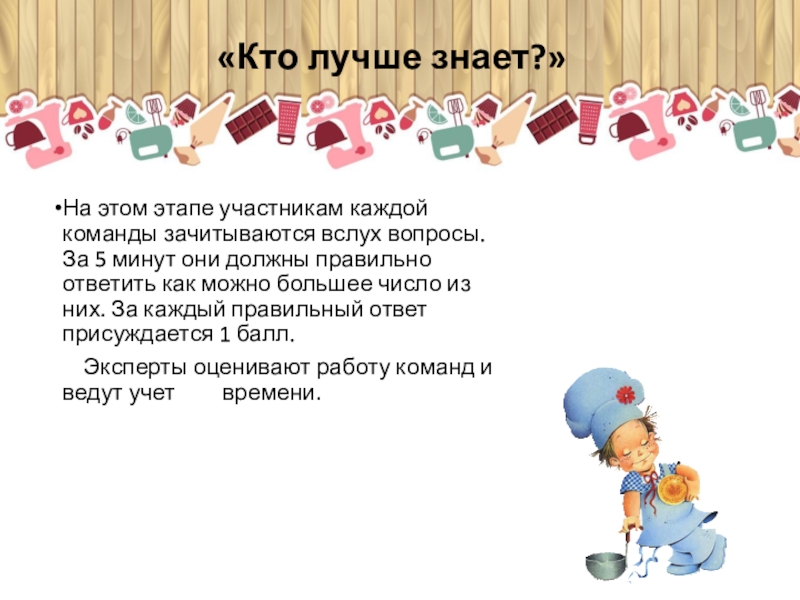 «Кто лучше знает?»

•На этом этапе участникам каждой команды зачитываются вслух вопросы. За 5 минут они должны правильно ответить как можно большее число из них. За каждый правильный ответ присуждается 1 балл.

Эксперты оценивают работу команд и ведут учет времени.